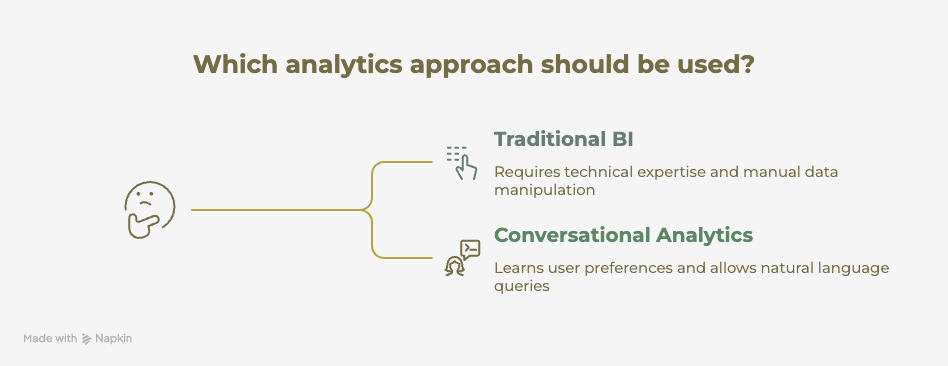 Which analytics approach should be used?

Traditional BI

Requires technical expertise and manual data manipulation

Conversational Analytics

Learns user preferences and allows natural language queries

Made with Napkin